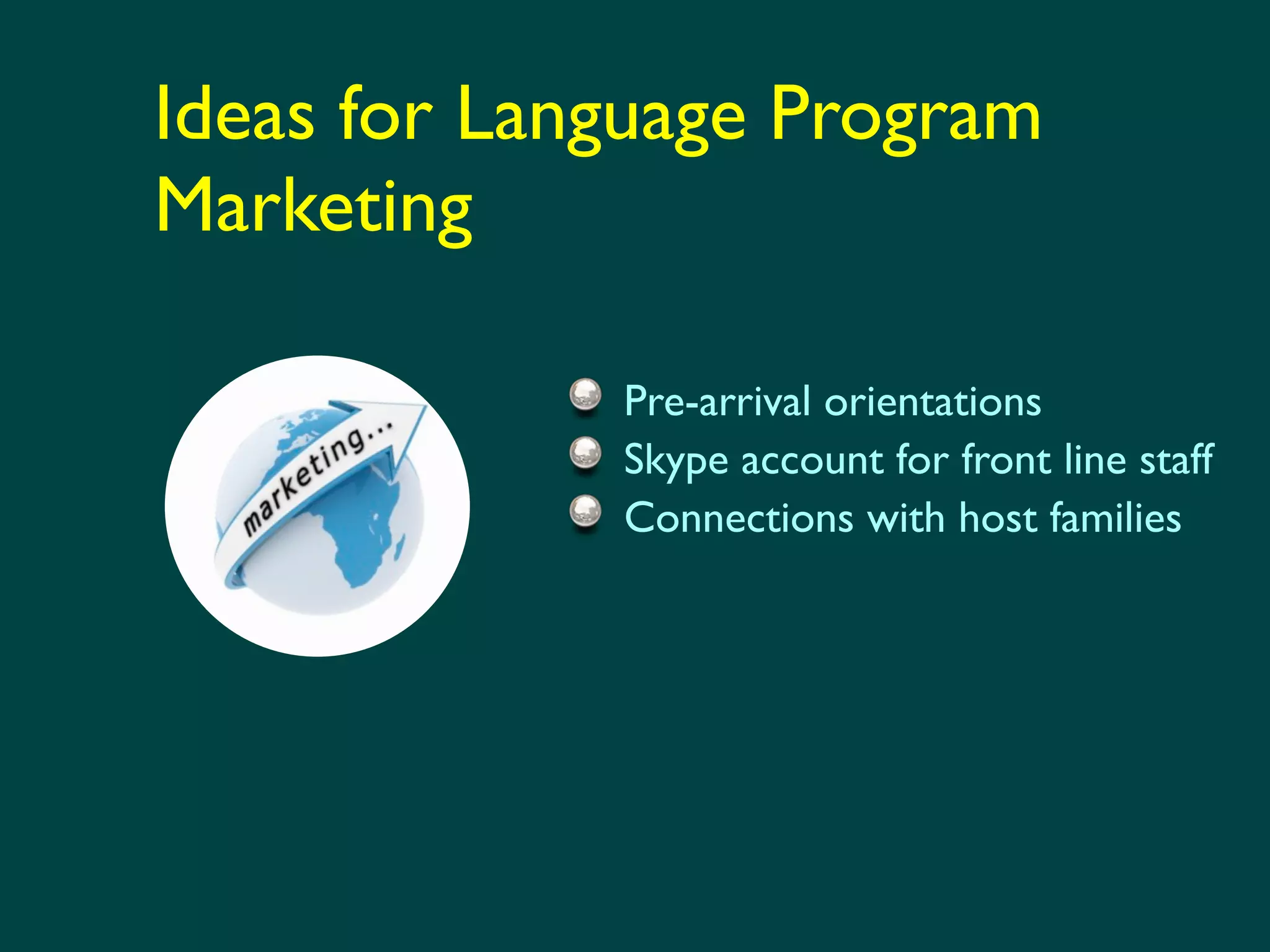 Ideas for Language Program Marketing

marketing...

Pre-arrival orientations
Skype account for front line staff
Connections with host families